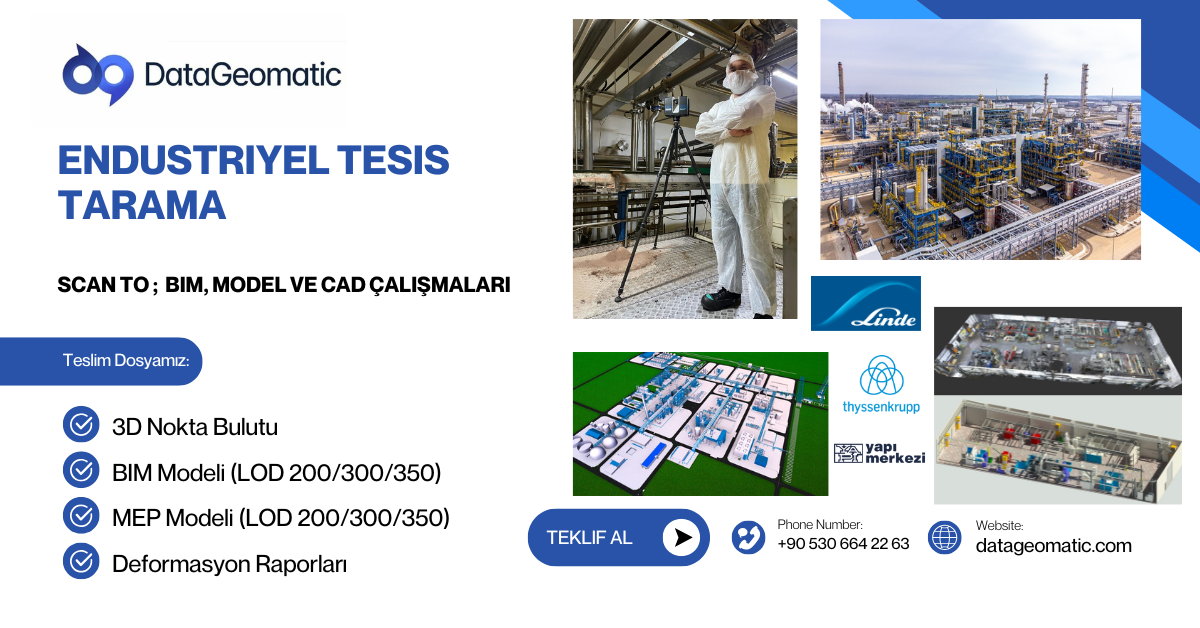 DataGeomatic

ENDUSTRIYEL TESIS TARAMA

SCAN TO ; BIM, MODEL VE CAD ÇALIŞMALARI

Teslim Dosyamız:

3D Nokta Bulutu

BIM Modeli (LOD 200/300/350)

MEP Modeli (LOD 200/300/350)

Deformasyon Raporları

Linde

thyssenkrupp

yapı merkezi

TEKLIF AL

Phone Number:
+90 530 664 22 63

Website:
datageomatic.com